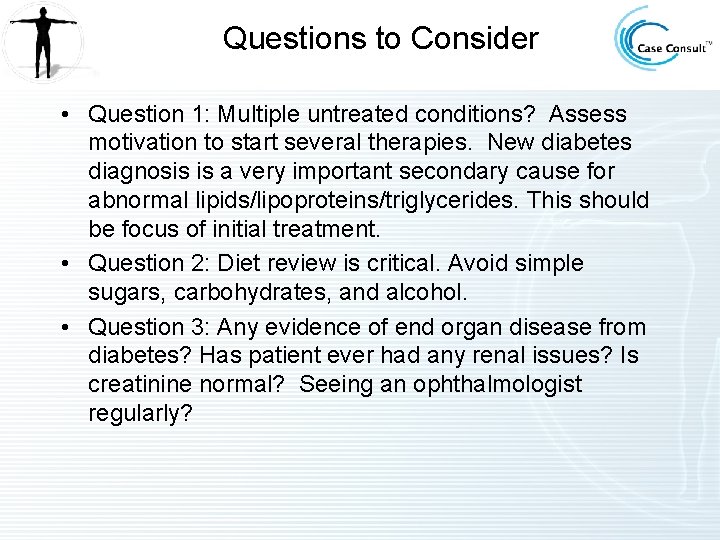 Questions to Consider

Case Consult™

• Question 1: Multiple untreated conditions? Assess motivation to start several therapies. New diabetes diagnosis is a very important secondary cause for abnormal lipids/lipoproteins/triglycerides. This should be focus of initial treatment.

• Question 2: Diet review is critical. Avoid simple sugars, carbohydrates, and alcohol.

• Question 3: Any evidence of end organ disease from diabetes? Has patient ever had any renal issues? Is creatinine normal? Seeing an ophthalmologist regularly?